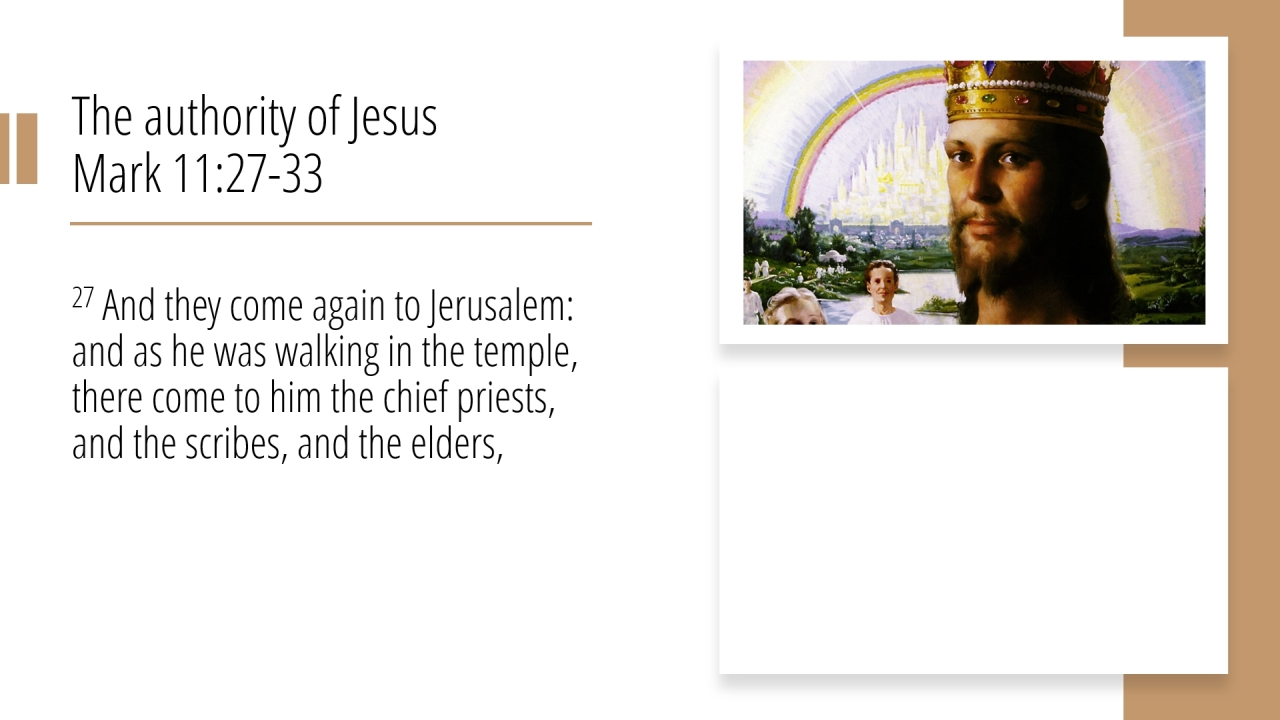 The authority of Jesus
Mark 11:27-33

$^{27}$ And they come again to Jerusalem: and as he was walking in the temple, there come to him the chief priests, and the scribes, and the elders,